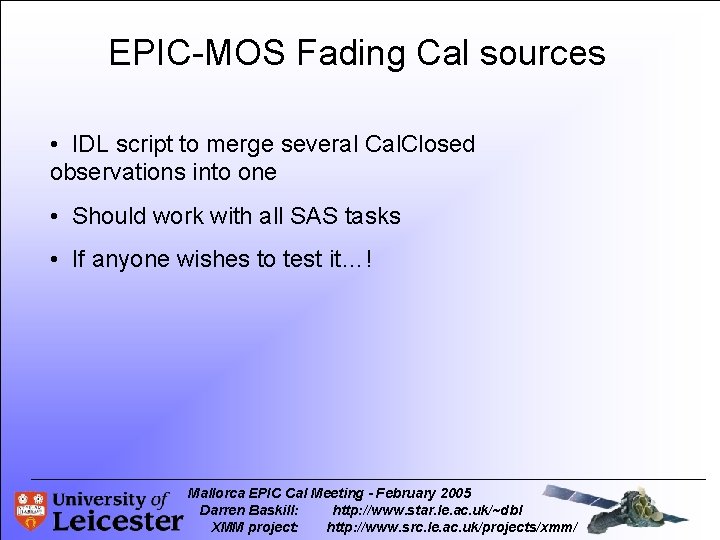 EPIC-MOS Fading Cal sources

• IDL script to merge several CalClosed observations into one

• Should work with all SAS tasks

• If anyone wishes to test it…!

University of Leicester

Mallorca EPIC Cal Meeting - February 2005
Darren Baskill: http://www.star.le.ac.uk/~dbl
XMM project: http://www.src.le.ac.uk/projects/xmm/